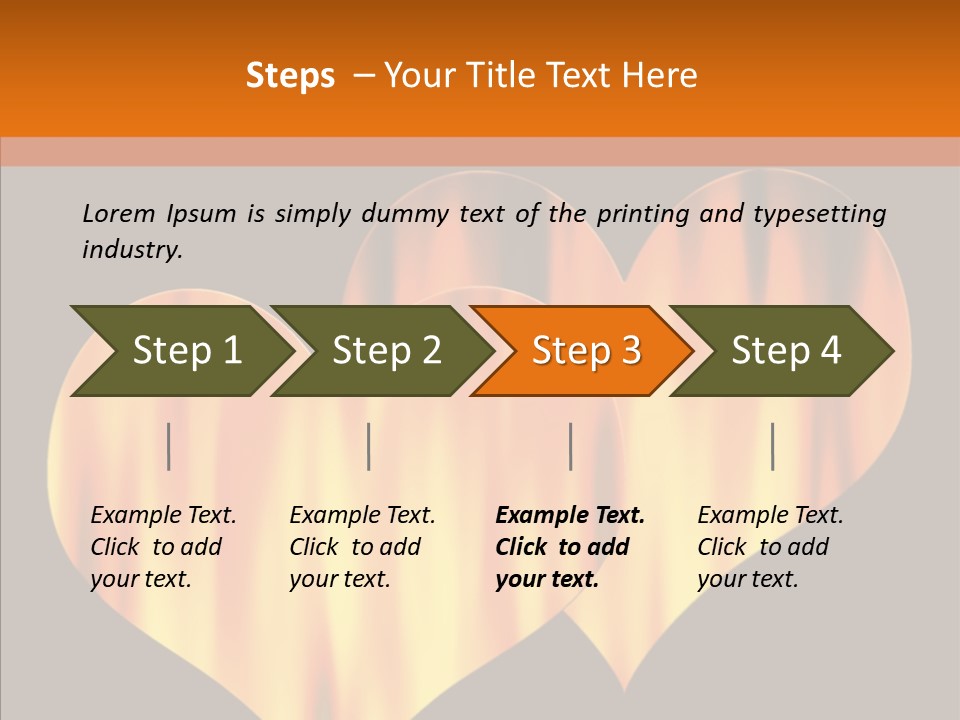 Steps – Your Title Text Here

Lorem Ipsum is simply dummy text of the printing and typesetting industry.

Step 1

Step 2

Step 3

Step 4

Example Text. Click to add your text.

Example Text. Click to add your text.

Example Text. Click to add your text.

Example Text. Click to add your text.